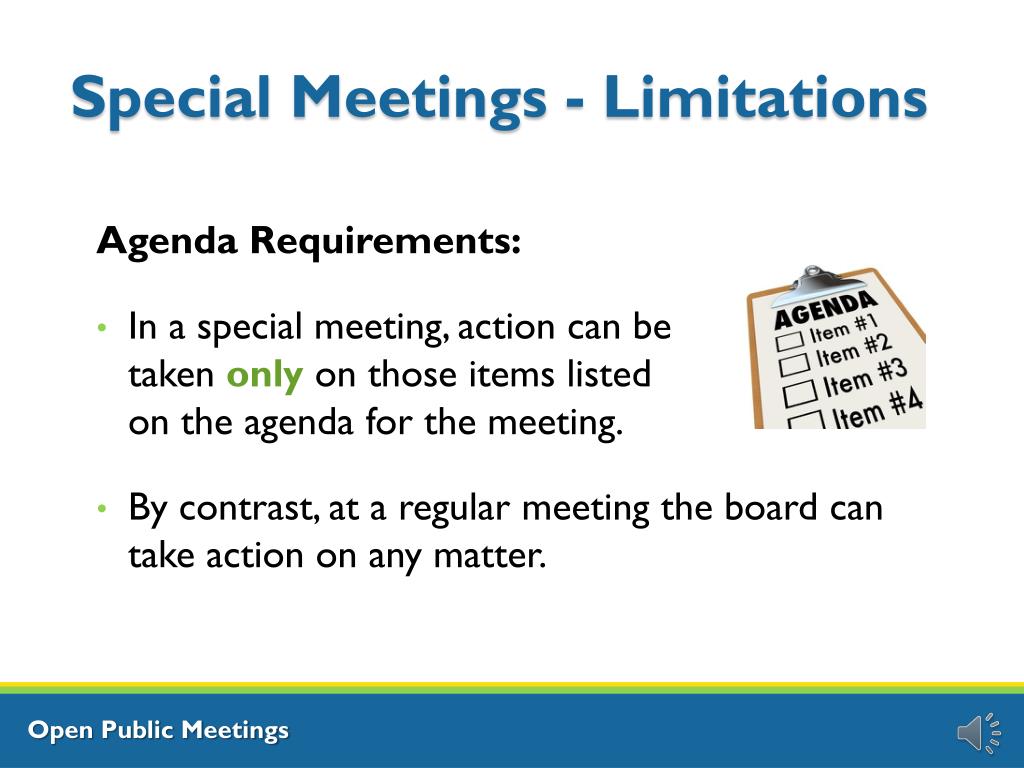 Special Meetings - Limitations

Agenda Requirements:

• In a special meeting, action can be taken only on those items listed on the agenda for the meeting.

AGENDA
Item #1
Item #2
Item #3
Item #4

• By contrast, at a regular meeting the board can take action on any matter.

Open Public Meetings